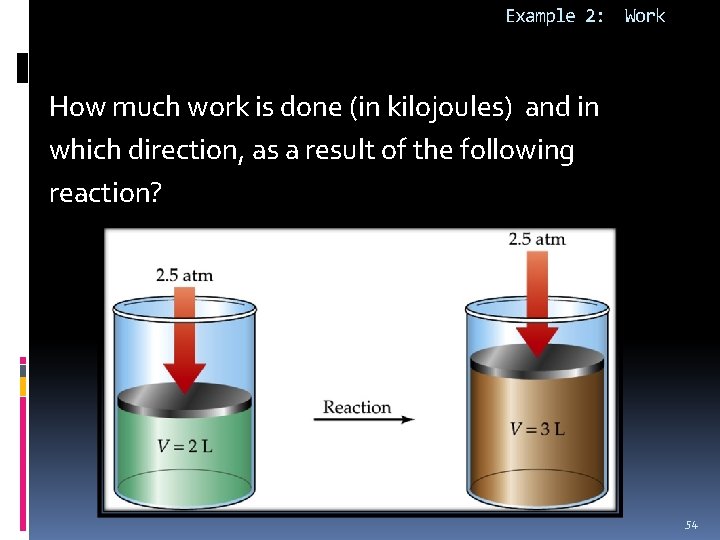 Example 2: Work

How much work is done (in kilojoules) and in which direction, as a result of the following reaction?

2.5 atm

$V = 2$ L

Reaction

2.5 atm

$V = 3$ L

54